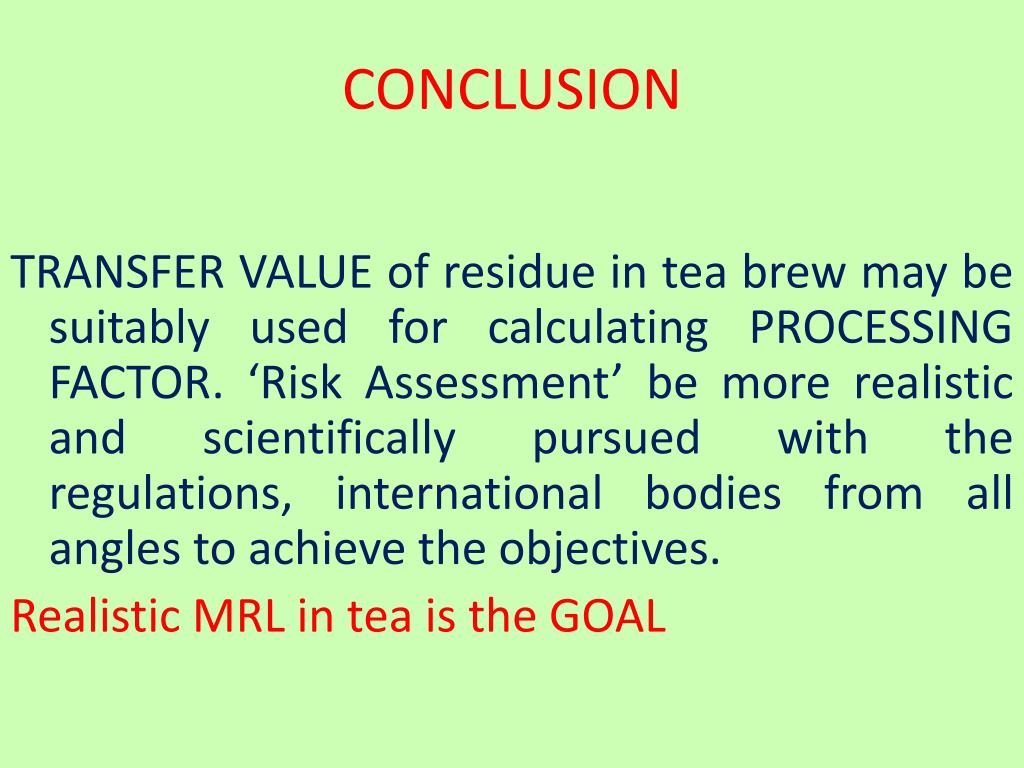 CONCLUSION

TRANSFER VALUE of residue in tea brew may be suitably used for calculating PROCESSING FACTOR. ‘Risk Assessment’ be more realistic and scientifically pursued with the regulations, international bodies from all angles to achieve the objectives.

Realistic MRL in tea is the GOAL